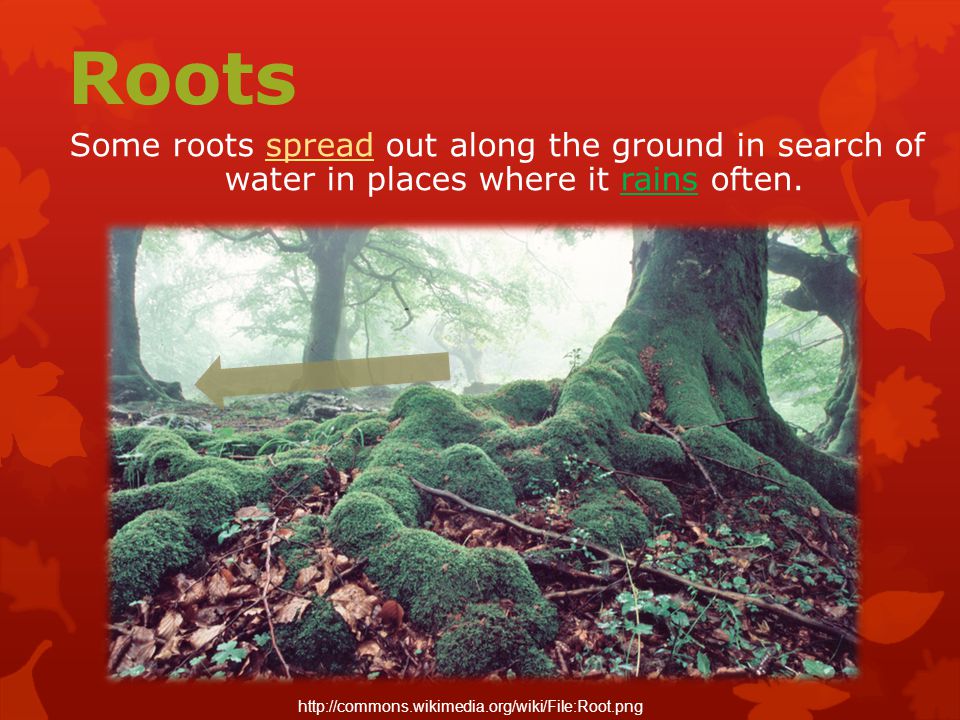 Roots

Some roots spread out along the ground in search of water in places where it rains often.

http://commons.wikimedia.org/wiki/File:Root.png